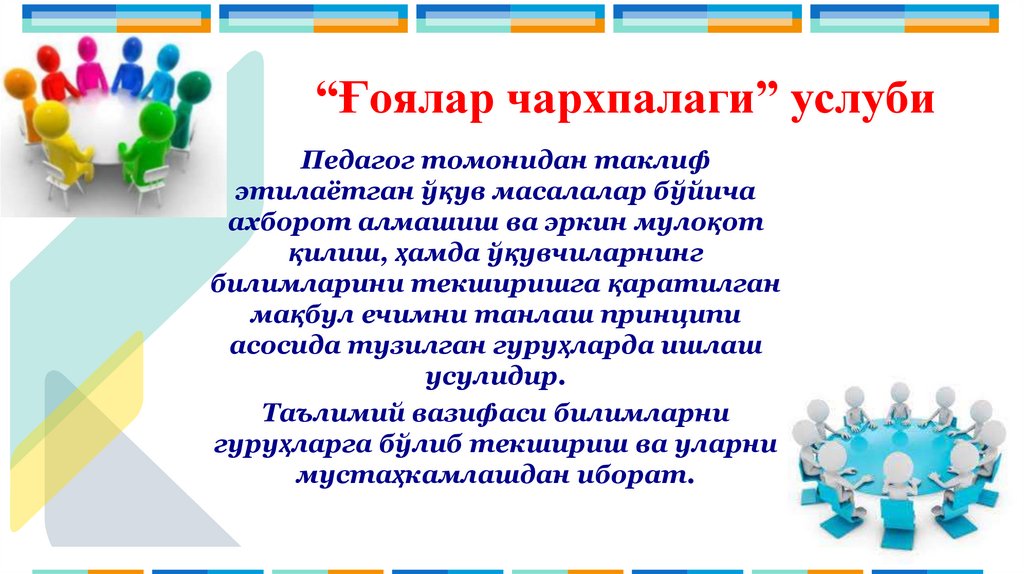 “Ғоялар чархпалаги” услуби

Педагог томонидан таклиф этилаётган ўқув масалалар бўйича ахборот алмашиш ва эркин мулоқот қилиш, ҳамда ўқувчиларнинг билимларини текширишга қаратилган мақбул ечимни танлаш принципи асосида тузилган гуруҳларда ишлаш усулидир.

Таълимий вазифаси билимларни гуруҳларга бўлиб текшириш ва уларни мустаҳкамлашдан иборат.